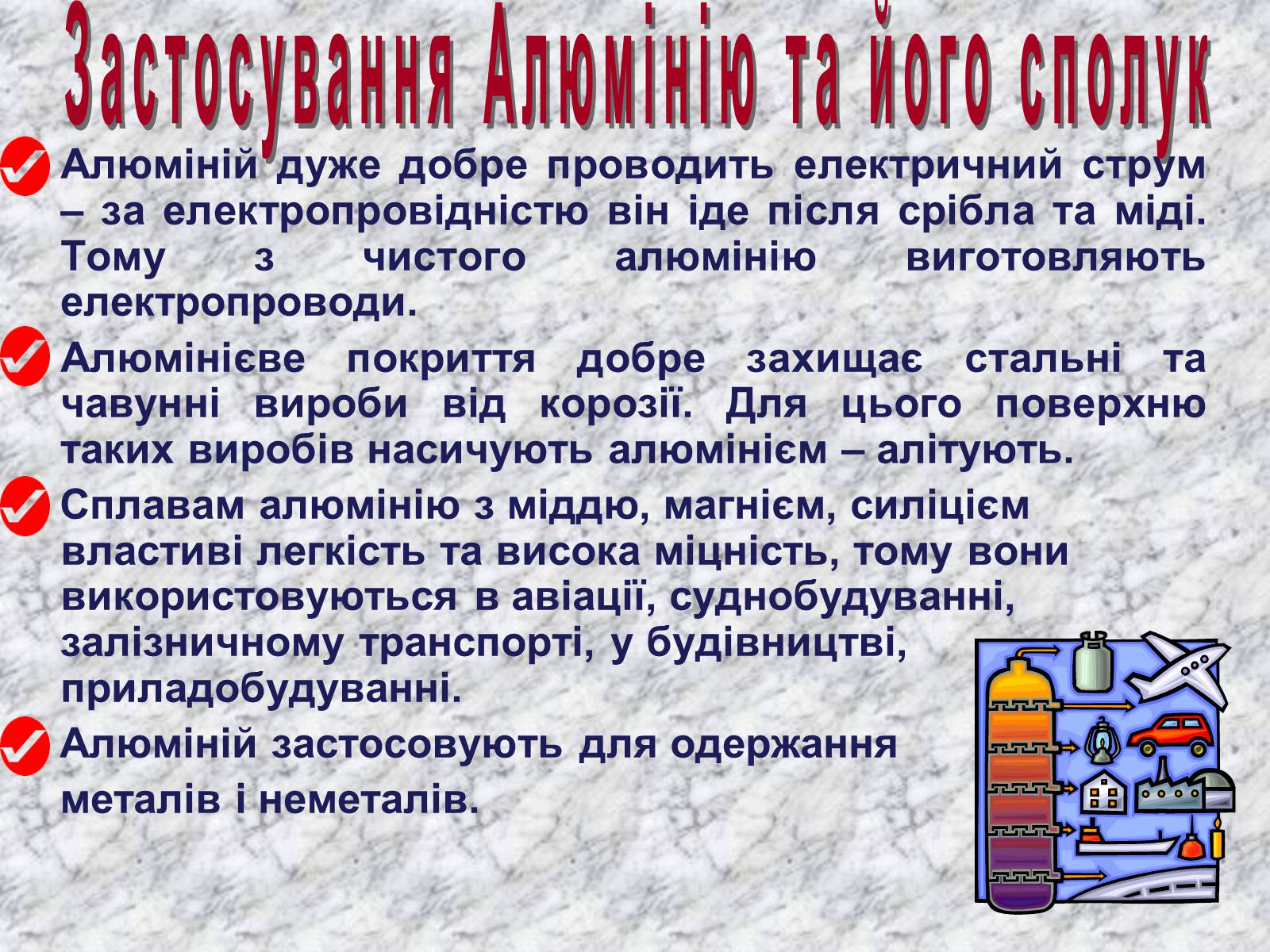 Застосування Алюмінію та його сполук

Алюміній дуже добре проводить електричний струм – за електропровідністю він іде після срібла та міді. Тому з чистого алюмінію виготовляють електропроводи.

Алюмінієве покриття добре захищає стальні та чавунні вироби від корозії. Для цього поверхню таких виробів насичують алюмінієм – алітують.

Сплавам алюмінію з міддю, магнієм, силіцієм властиві легкість та висока міцність, тому вони використовуються в авіації, суднобудуванні, залізничному транспорті, у будівництві, приладобудуванні.

Алюміній застосовують для одержання металів і неметалів.